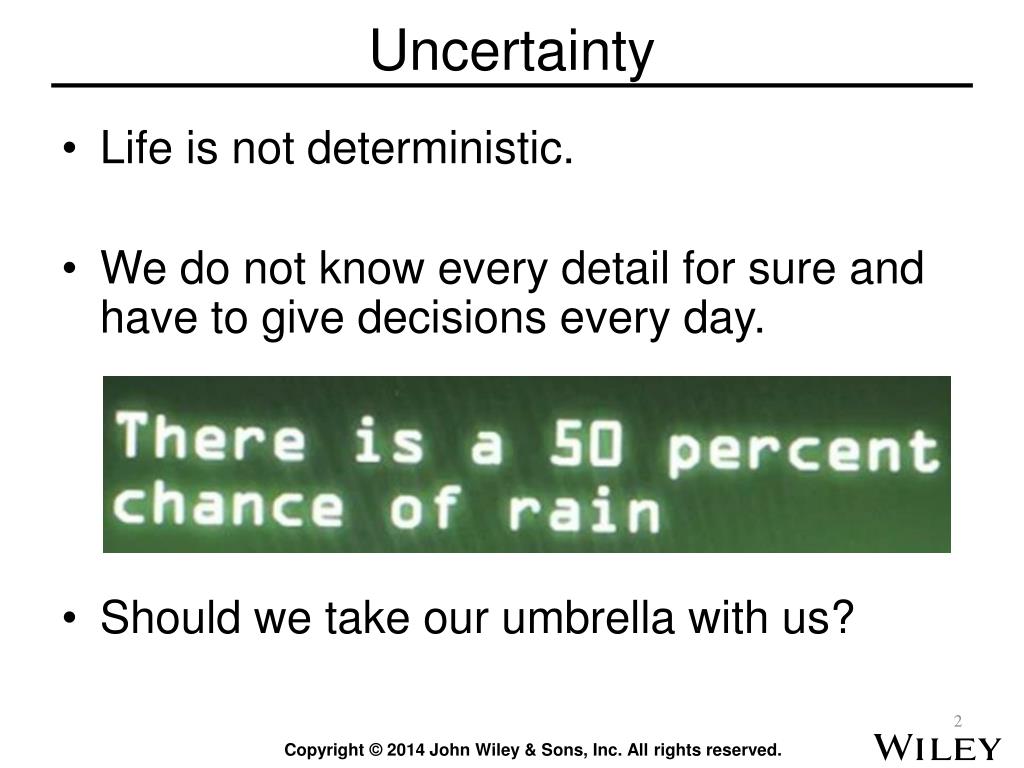 Uncertainty

• Life is not deterministic.

• We do not know every detail for sure and have to give decisions every day.

There is a 50 percent chance of rain

• Should we take our umbrella with us?

2

Copyright © 2014 John Wiley & Sons, Inc. All rights reserved.

WILEY